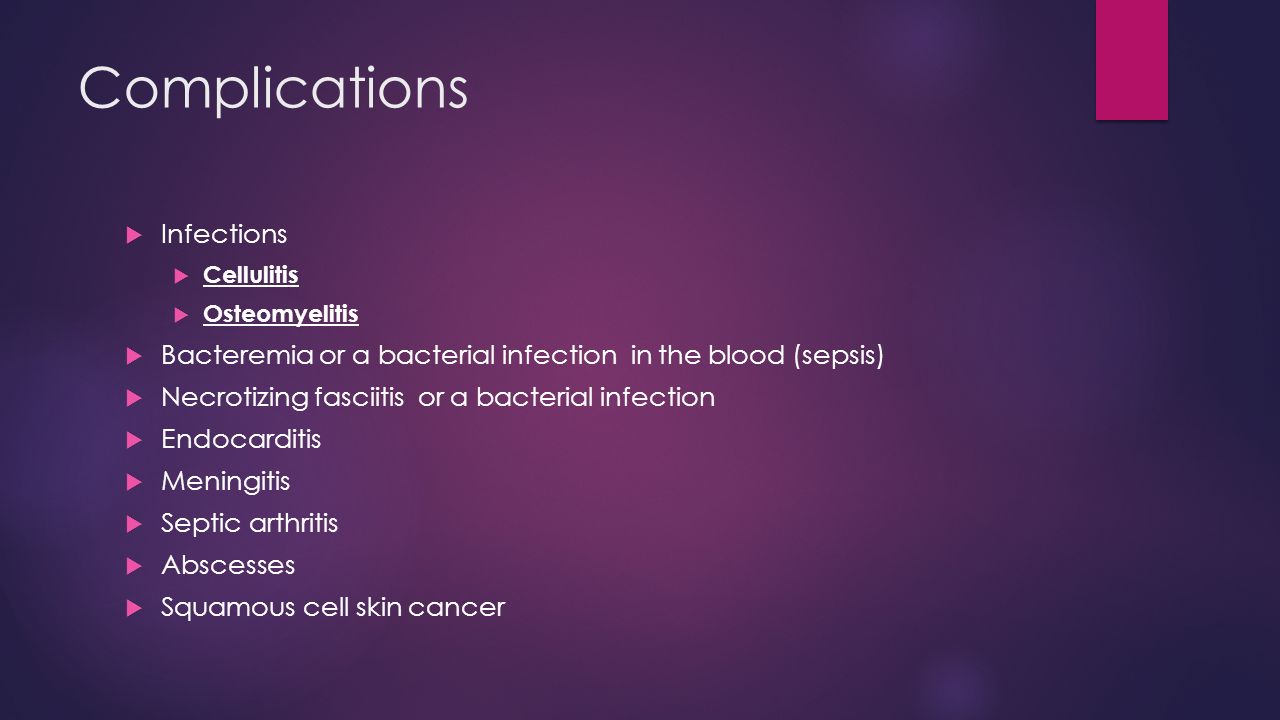 Complications

Infections

Cellulitis

Osteomyelitis

Bacteremia or a bacterial infection in the blood (sepsis)

Necrotizing fasciitis or a bacterial infection

Endocarditis

Meningitis

Septic arthritis

Abscesses

Squamous cell skin cancer